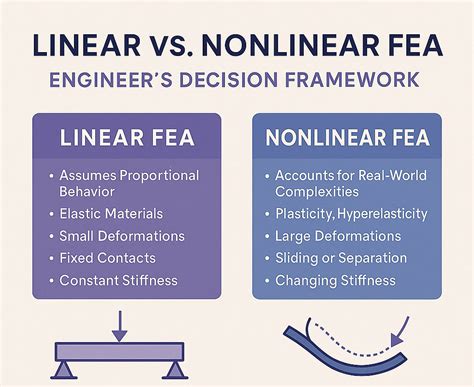 LINEAR VS. NONLINEAR FEA

ENGINEER'S DECISION FRAMEWORK

LINEAR FEA

• Assumes Proportional Behavior
• Elastic Materials
• Small Deformations
• Fixed Contacts
• Constant Stiffness

NONLINEAR FEA

• Accounts for Real-World Complexities
• Plasticity, Hyperelasticity
• Large Deformations
• Sliding or Separation
• Changing Stiffness